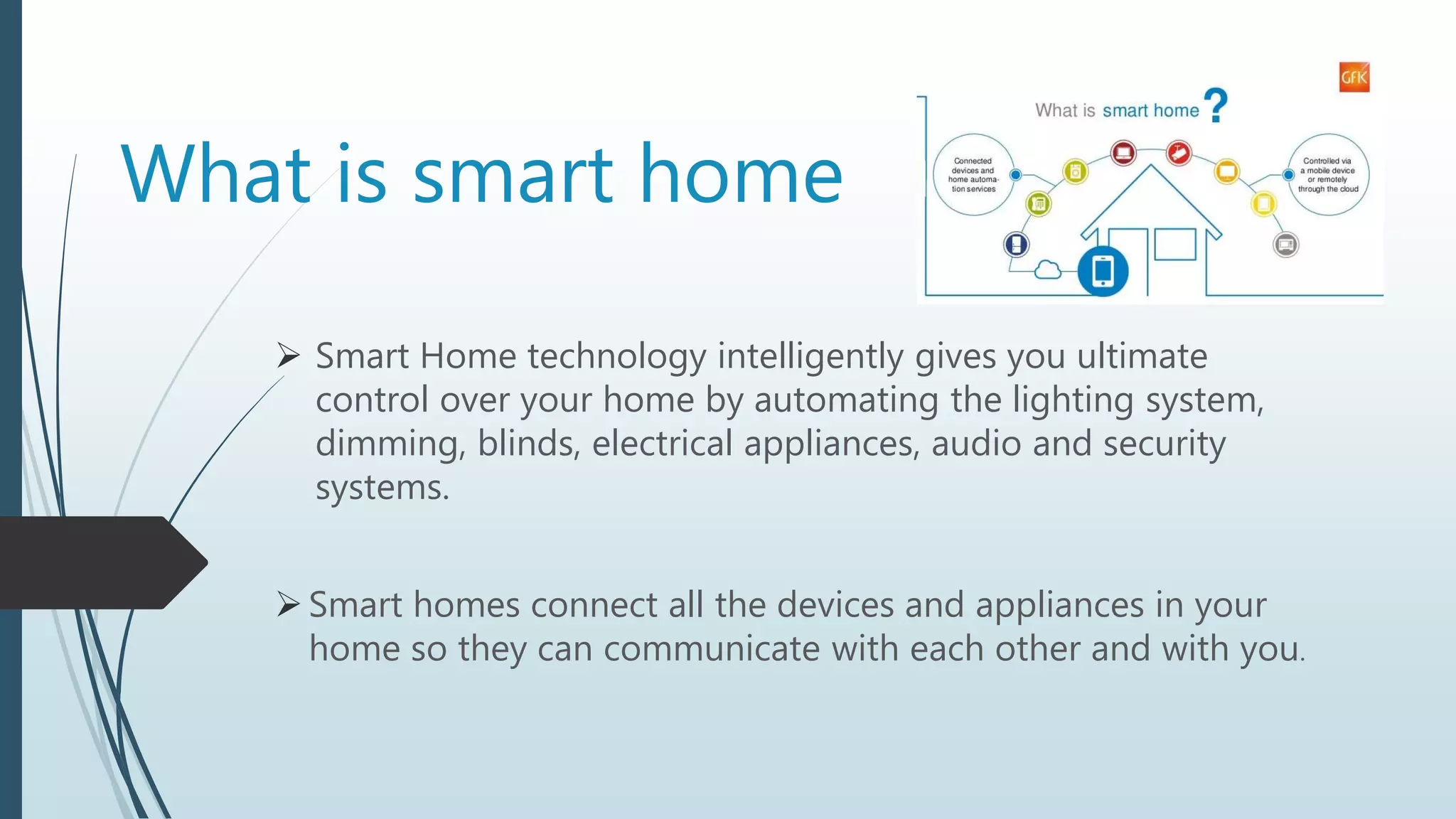 What is smart home

GfK

What is smart home ?

Connected devices and home automation services

Controlled via a mobile device or remotely through the cloud

➢ Smart Home technology intelligently gives you ultimate control over your home by automating the lighting system, dimming, blinds, electrical appliances, audio and security systems.

➢ Smart homes connect all the devices and appliances in your home so they can communicate with each other and with you.